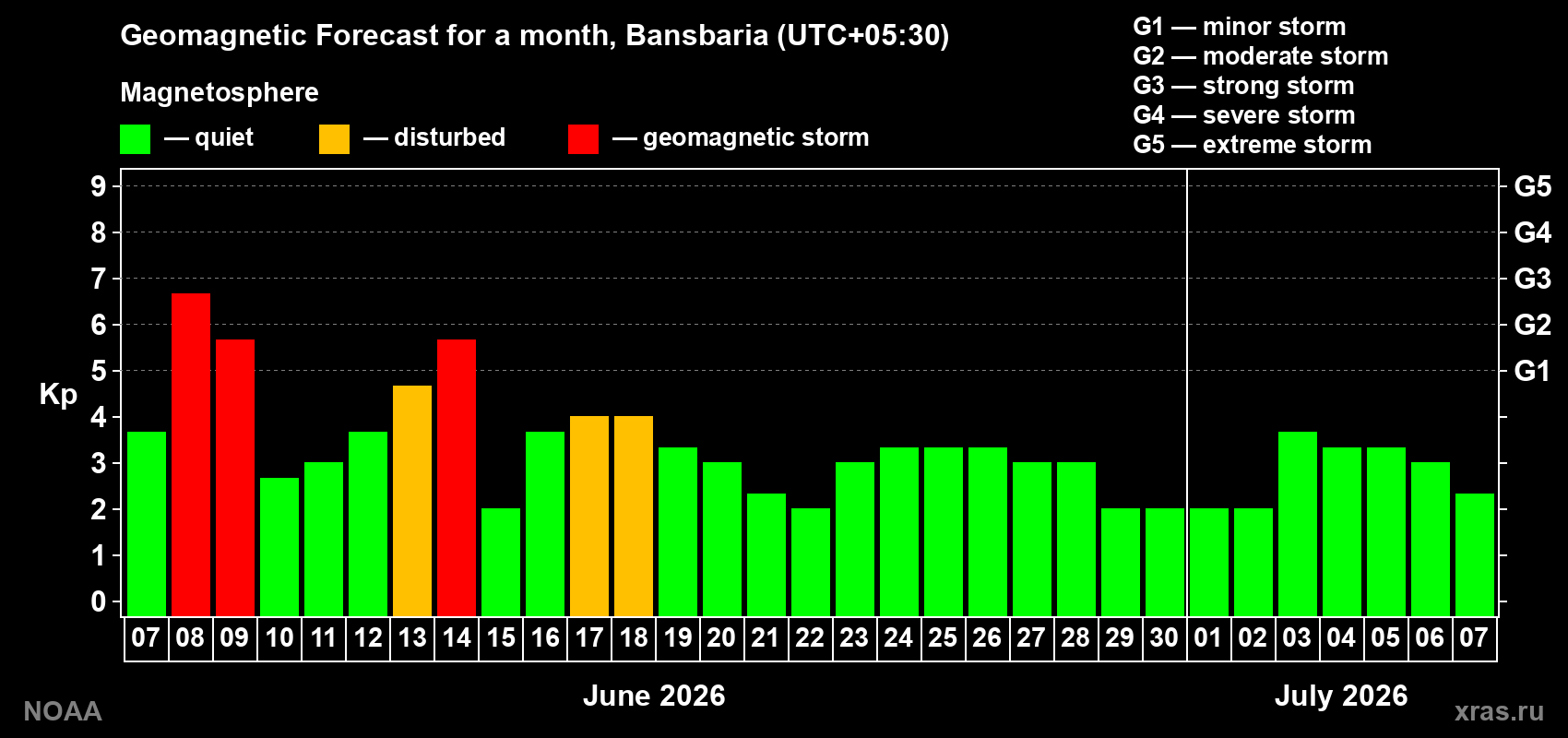 Geomagnetic Forecast for a month, Bansbaria (UTC+05:30)

Magnetosphere

— quiet — disturbed — geomagnetic storm

G1 — minor storm
G2 — moderate storm
G3 — strong storm
G4 — severe storm
G5 — extreme storm

Kp

9 8 7 6 5 4 3 2 1 0

G5 G4 G3 G2 G1

07 08 09 10 11 12 13 14 15 16 17 18 19 20 21 22 23 24 25 26 27 28 29 30 01 02 03 04 05 06 07

June 2026

July 2026

NOAA

xras.ru